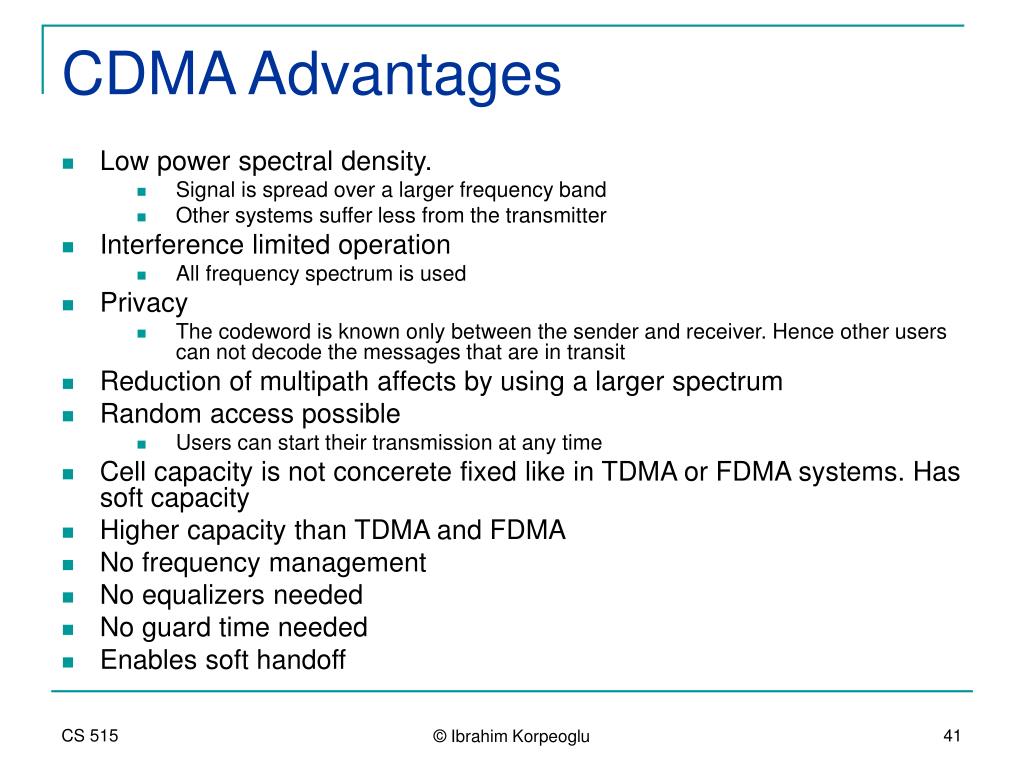 CDMA Advantages

- Low power spectral density.
  - Signal is spread over a larger frequency band
  - Other systems suffer less from the transmitter
- Interference limited operation
  - All frequency spectrum is used
- Privacy
  - The codeword is known only between the sender and receiver. Hence other users can not decode the messages that are in transit
- Reduction of multipath affects by using a larger spectrum
- Random access possible
  - Users can start their transmission at any time
- Cell capacity is not concerete fixed like in TDMA or FDMA systems. Has soft capacity
- Higher capacity than TDMA and FDMA
- No frequency management
- No equalizers needed
- No guard time needed
- Enables soft handoff

CS 515

© Ibrahim Korpeoglu

41